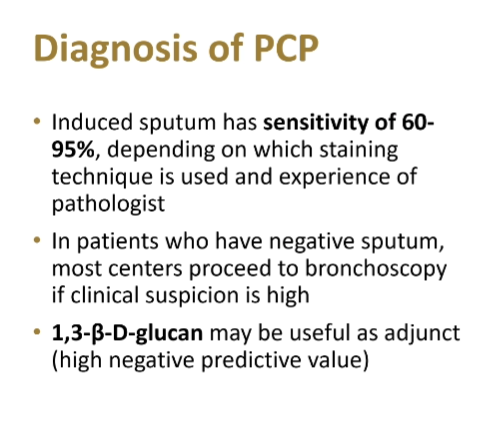 Diagnosis of PCP

• Induced sputum has sensitivity of 60-95%, depending on which staining technique is used and experience of pathologist

• In patients who have negative sputum, most centers proceed to bronchoscopy if clinical suspicion is high

• 1,3-β-D-glucan may be useful as adjunct (high negative predictive value)